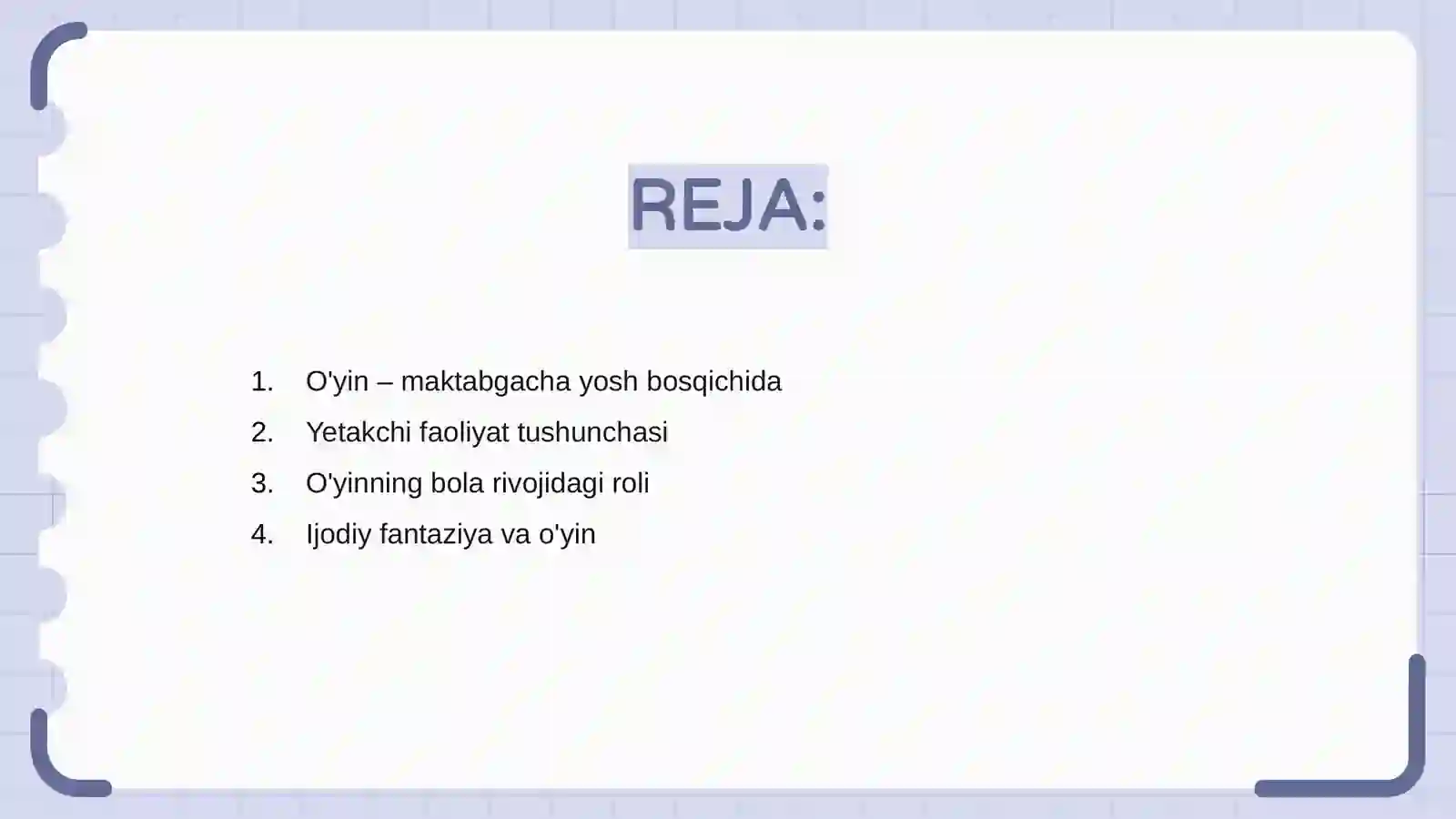 REJA:

1. O'yin – maktabgacha yosh bosqichida
2. Yetakchi faoliyat tushunchasi
3. O'yinning bola rivojidagi roli
4. Ijodiy fantaziya va o'yin